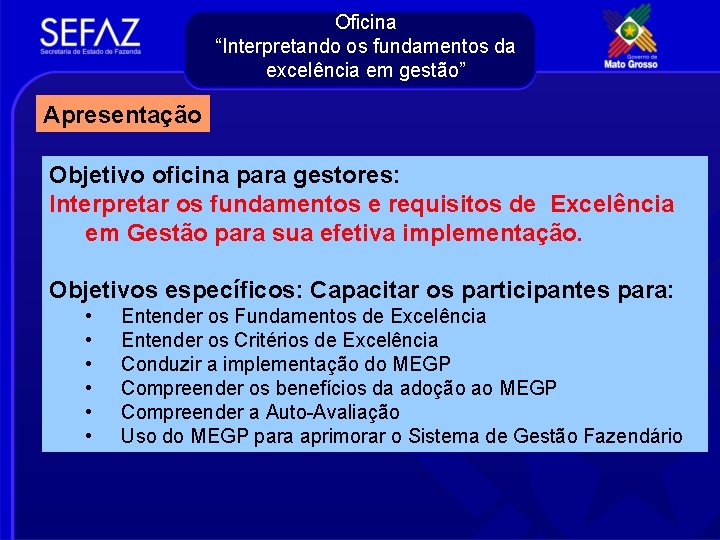 SEFAZ
Secretaria de Estado de Fazenda

Oficina
“Interpretando os fundamentos da excelência em gestão”

Governo de
Mato Grosso

Apresentação

Objetivo oficina para gestores:
Interpretar os fundamentos e requisitos de Excelência em Gestão para sua efetiva implementação.

Objetivos específicos: Capacitar os participantes para:
• Entender os Fundamentos de Excelência
• Entender os Critérios de Excelência
• Conduzir a implementação do MEGP
• Compreender os benefícios da adoção ao MEGP
• Compreender a Auto-Avaliação
• Uso do MEGP para aprimorar o Sistema de Gestão Fazendário